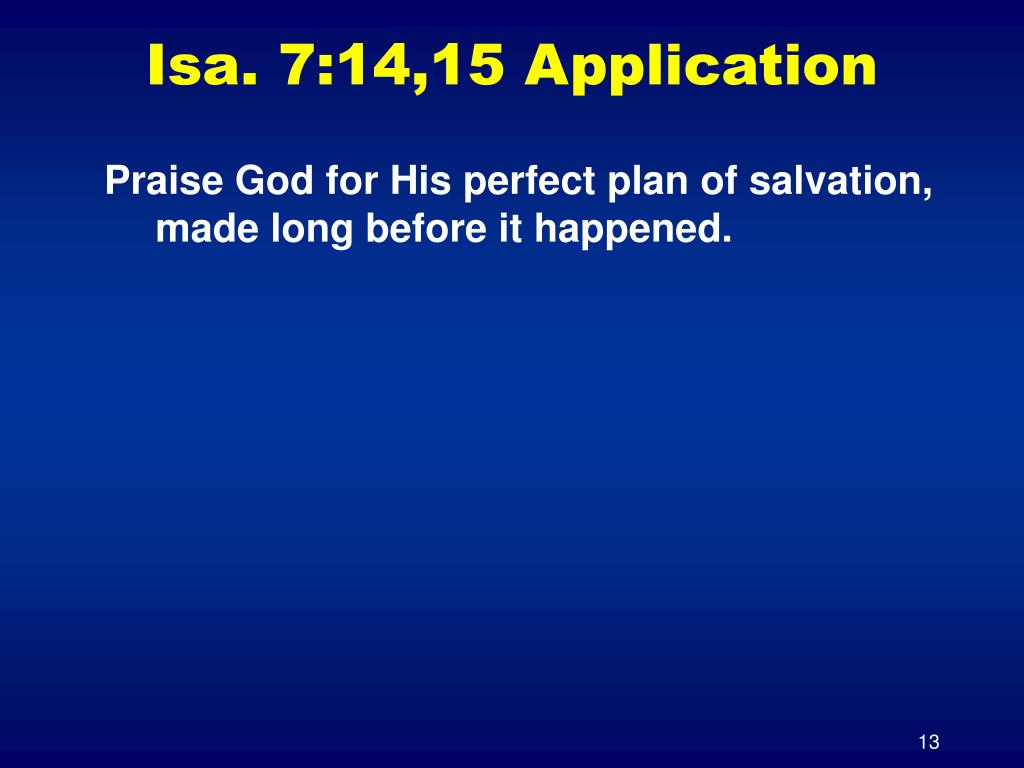 Isa. 7:14,15 Application

Praise God for His perfect plan of salvation, made long before it happened.

13